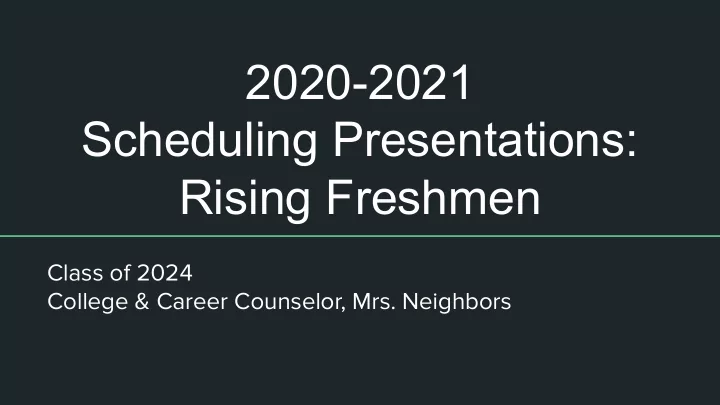 2020-2021
Scheduling Presentations:
Rising Freshmen

Class of 2024
College & Career Counselor, Mrs. Neighbors